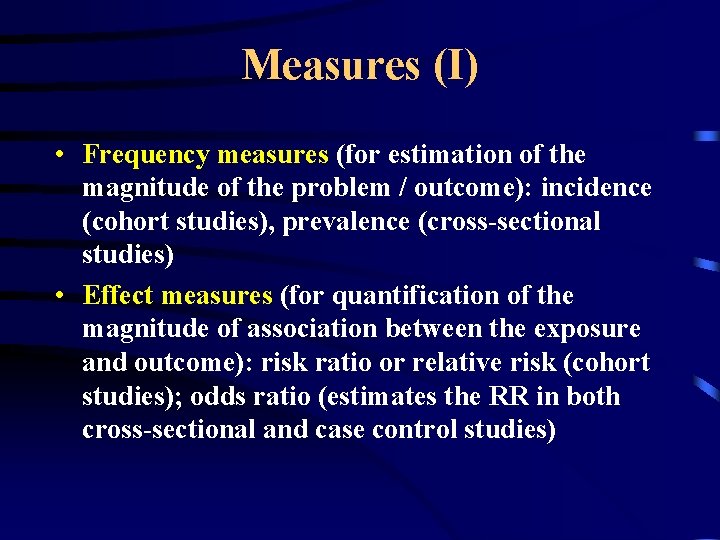 Measures (I)

• Frequency measures (for estimation of the magnitude of the problem / outcome): incidence (cohort studies), prevalence (cross-sectional studies)

• Effect measures (for quantification of the magnitude of association between the exposure and outcome): risk ratio or relative risk (cohort studies); odds ratio (estimates the RR in both cross-sectional and case control studies)